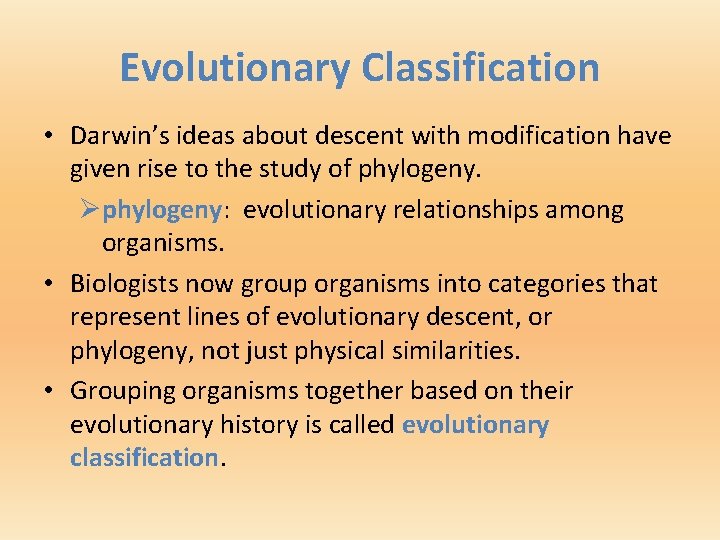 Evolutionary Classification

• Darwin's ideas about descent with modification have given rise to the study of phylogeny.

➢ phylogeny: evolutionary relationships among organisms.

• Biologists now group organisms into categories that represent lines of evolutionary descent, or phylogeny, not just physical similarities.

• Grouping organisms together based on their evolutionary history is called evolutionary classification.